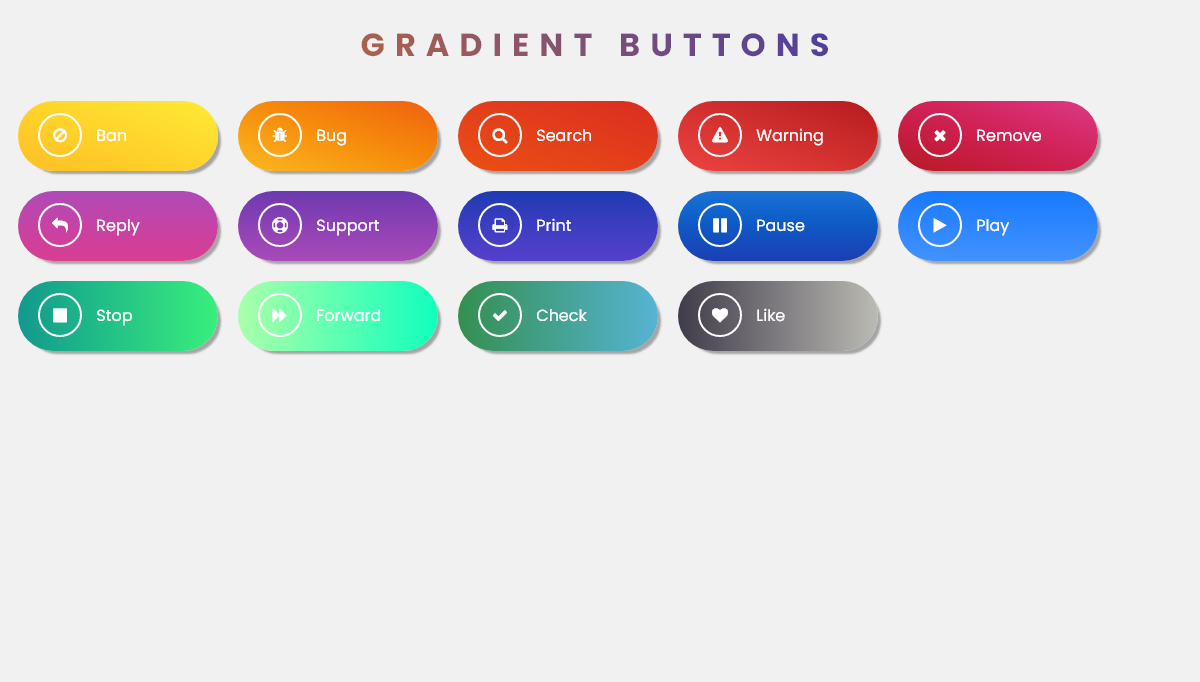 GRADIENT BUTTONS

Ban
Bug
Search
Warning
Remove
Reply
Support
Print
Pause
Play
Stop
Forward
Check
Like